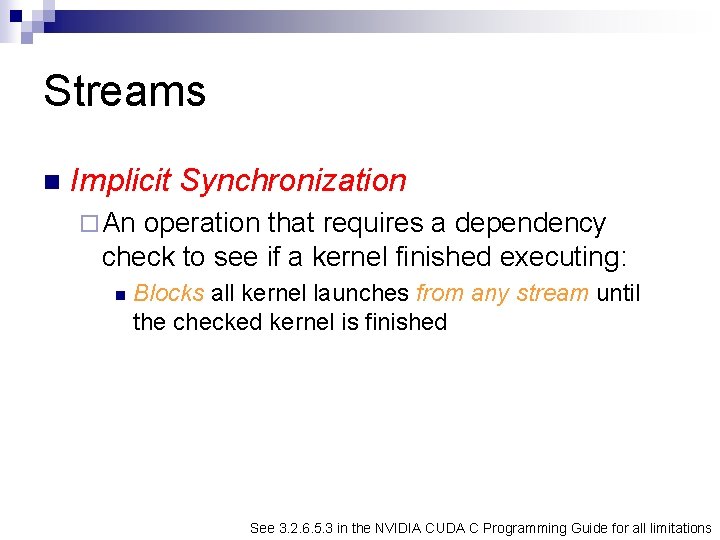 Streams

Implicit Synchronization

An operation that requires a dependency check to see if a kernel finished executing:

Blocks all kernel launches from any stream until the checked kernel is finished

See 3.2.6.5.3 in the NVIDIA CUDA C Programming Guide for all limitations